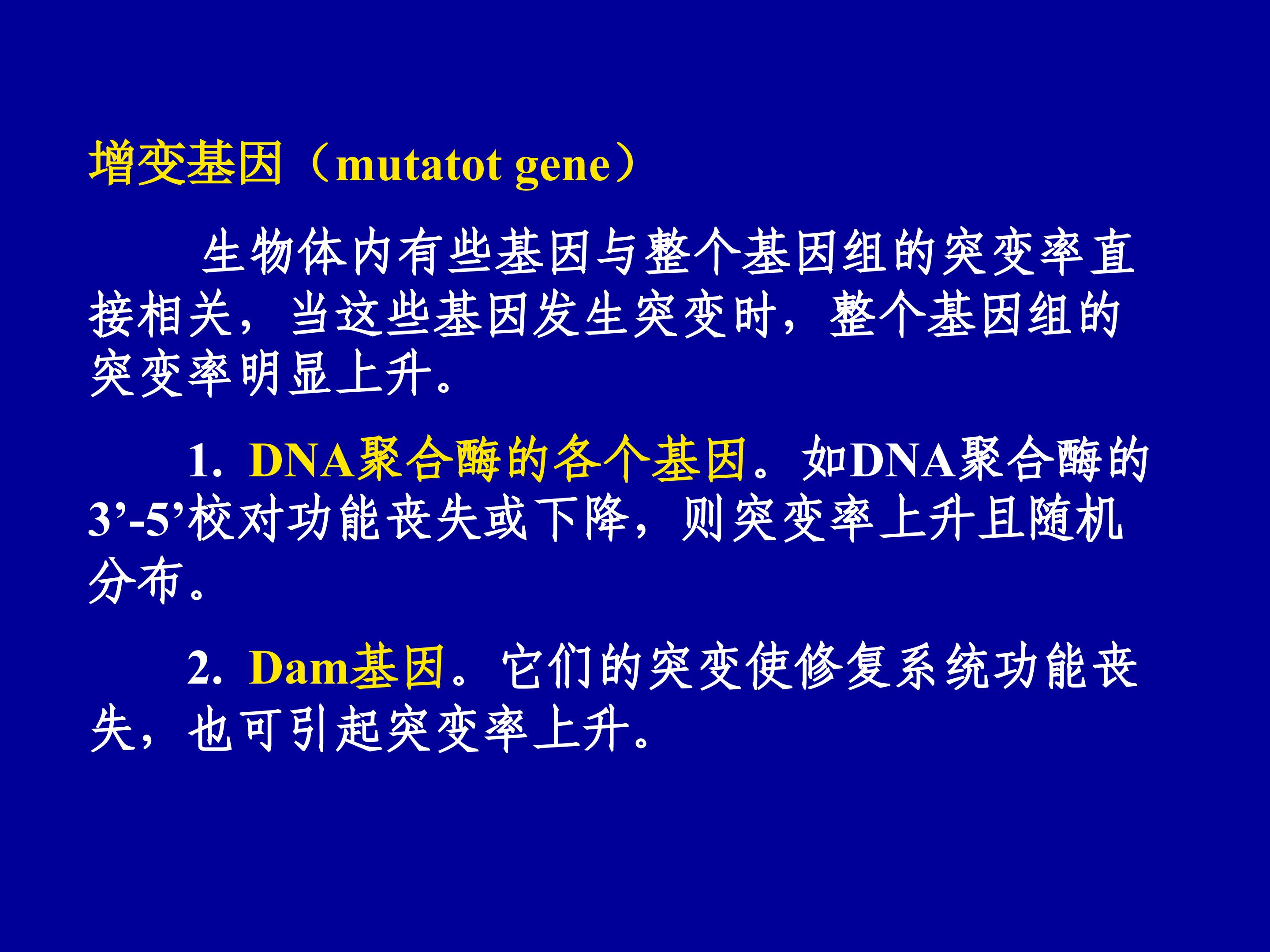 增变基因（mutatot gene）

生物体内有些基因与整个基因组的突变率直接相关，当这些基因发生突变时，整个基因组的突变率明显上升。

1. DNA聚合酶的各个基因。如DNA聚合酶的3’-5’校对功能丧失或下降，则突变率上升且随机分布。

2. Dam基因。它们的突变使修复系统功能丧失，也可引起突变率上升。